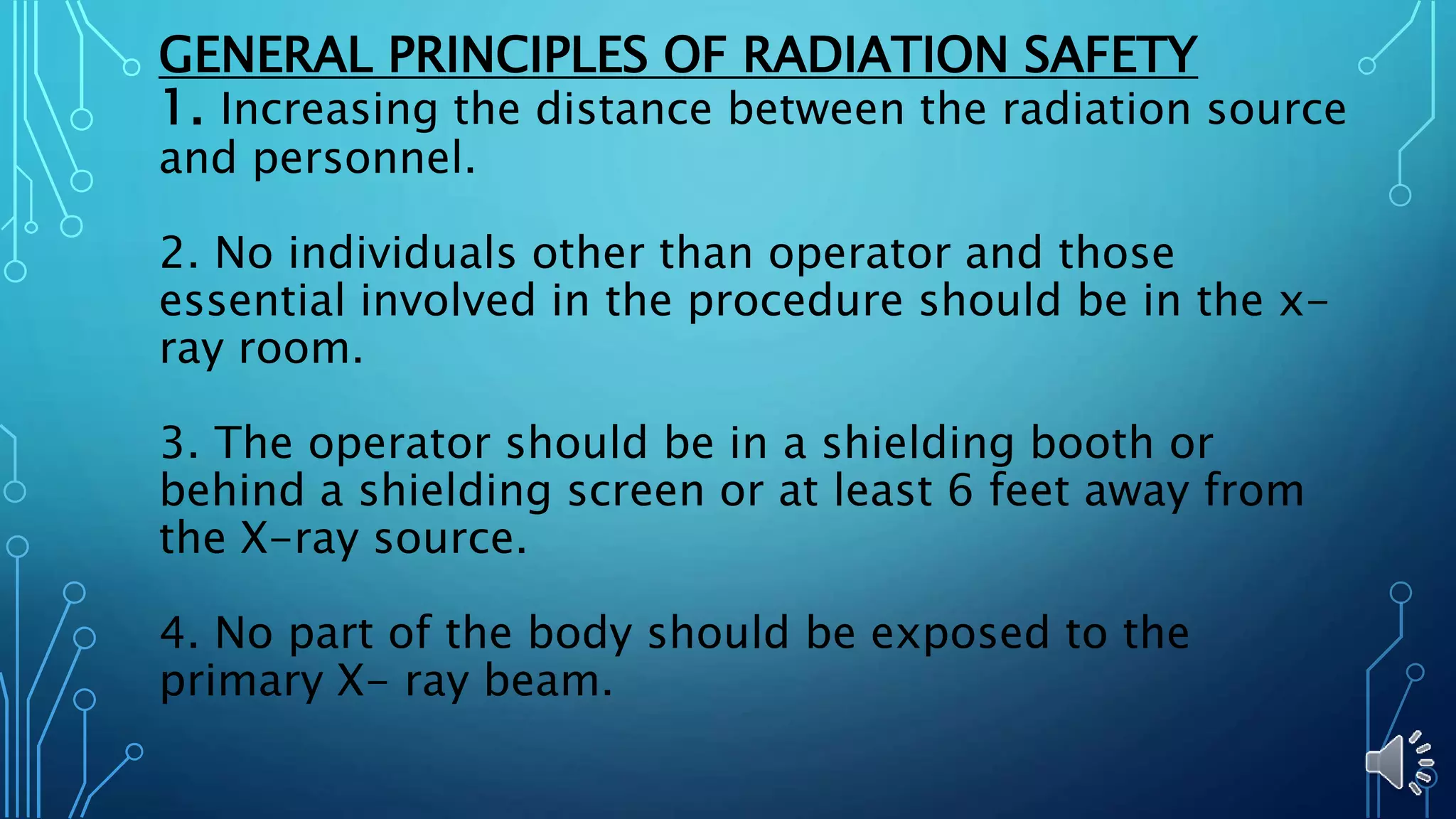 GENERAL PRINCIPLES OF RADIATION SAFETY

1. Increasing the distance between the radiation source and personnel.

2. No individuals other than operator and those essential involved in the procedure should be in the x-ray room.

3. The operator should be in a shielding booth or behind a shielding screen or at least 6 feet away from the X-ray source.

4. No part of the body should be exposed to the primary X- ray beam.